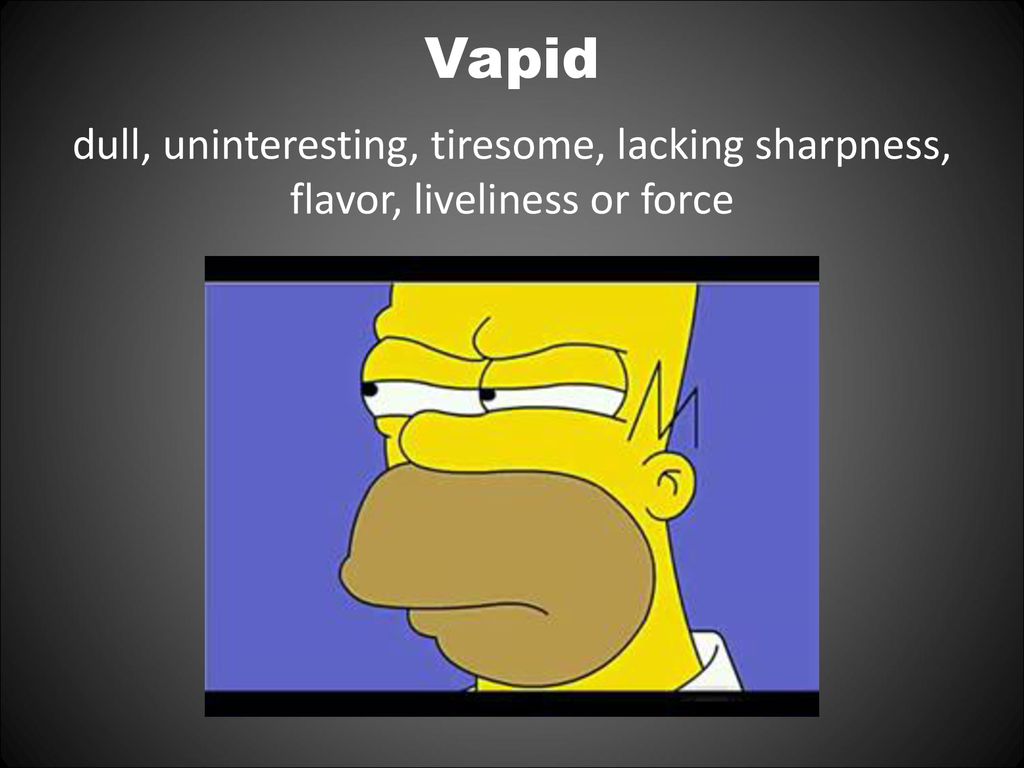 Vapid

dull, uninteresting, tiresome, lacking sharpness, flavor, liveliness or force